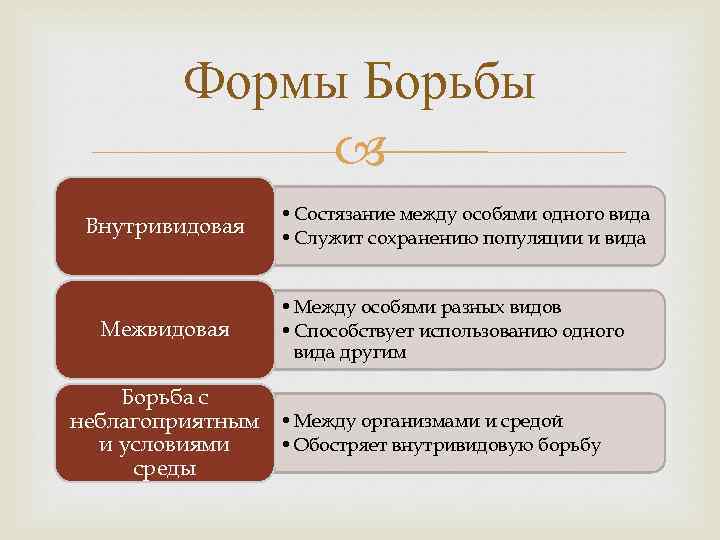 Формы Борьбы

Внутривидовая

• Состязание между особями одного вида
• Служит сохранению популяции и вида

Межвидовая

• Между особями разных видов
• Способствует использованию одного вида другим

Борьба с неблагоприятным и условиями среды

• Между организмами и средой
• Обостряет внутривидовую борьбу